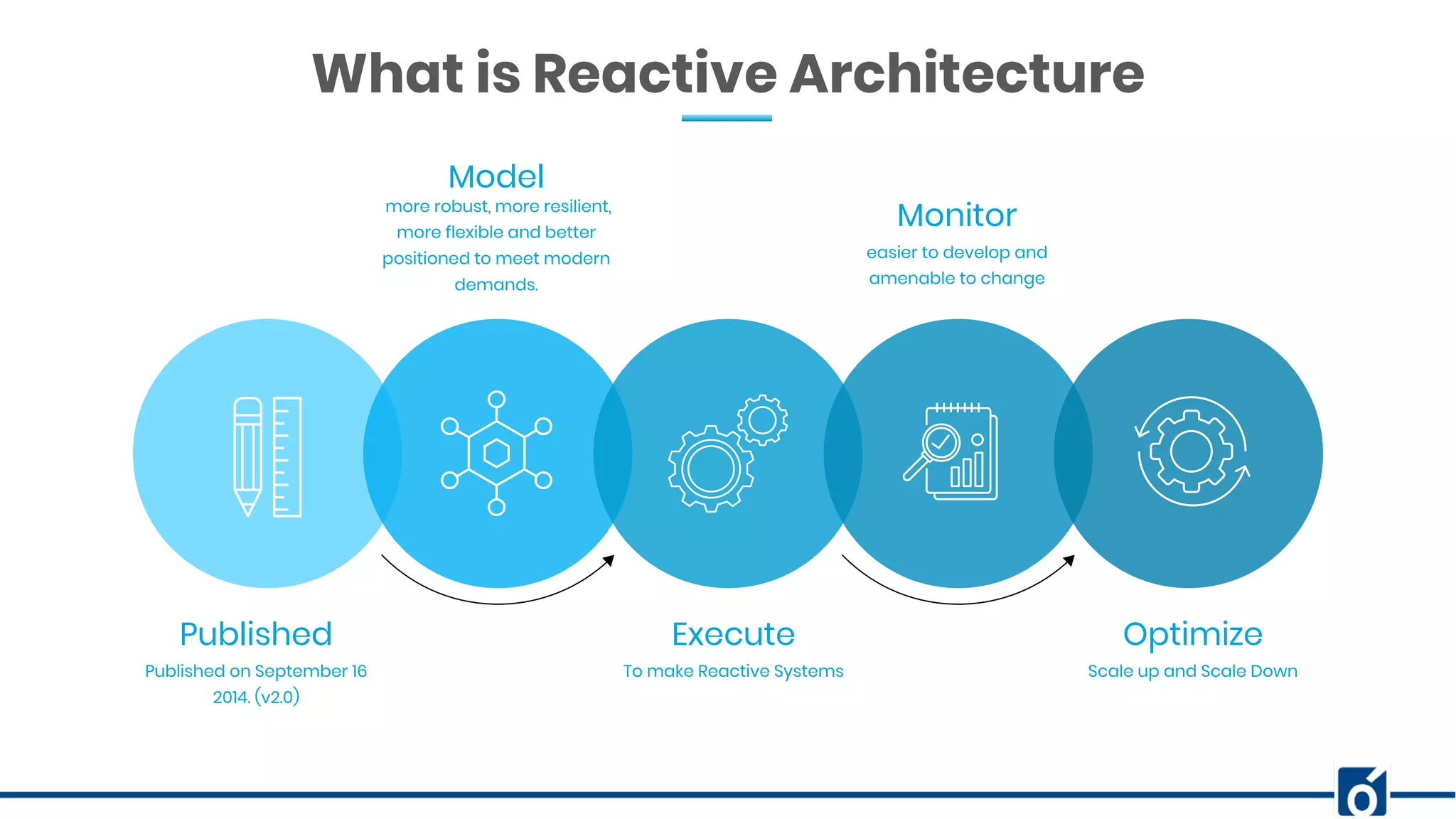 What is Reactive Architecture

Model
more robust, more resilient, more flexible and better positioned to meet modern demands.

Monitor
easier to develop and amenable to change

Published
Published on September 16 2014. (v2.0)

Execute
To make Reactive Systems

Optimize
Scale up and Scale Down